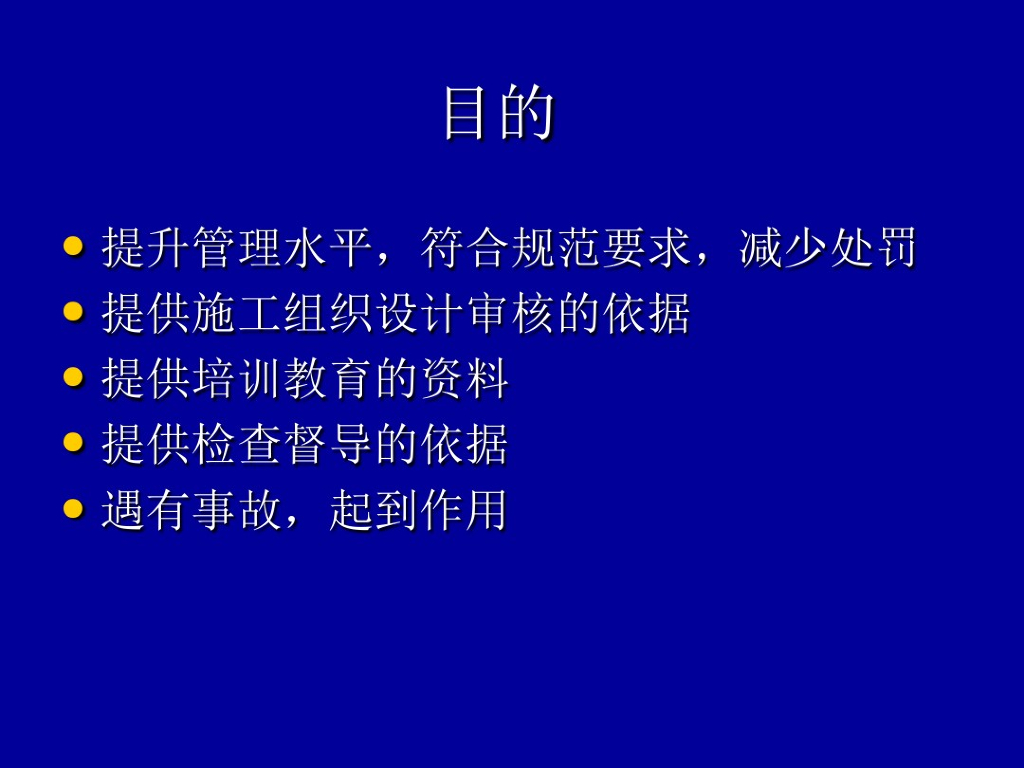 目的

- 提升管理水平，符合规范要求，减少处罚
- 提供施工组织设计审核的依据
- 提供培训教育的资料
- 提供检查督导的依据
- 遇有事故，起到作用